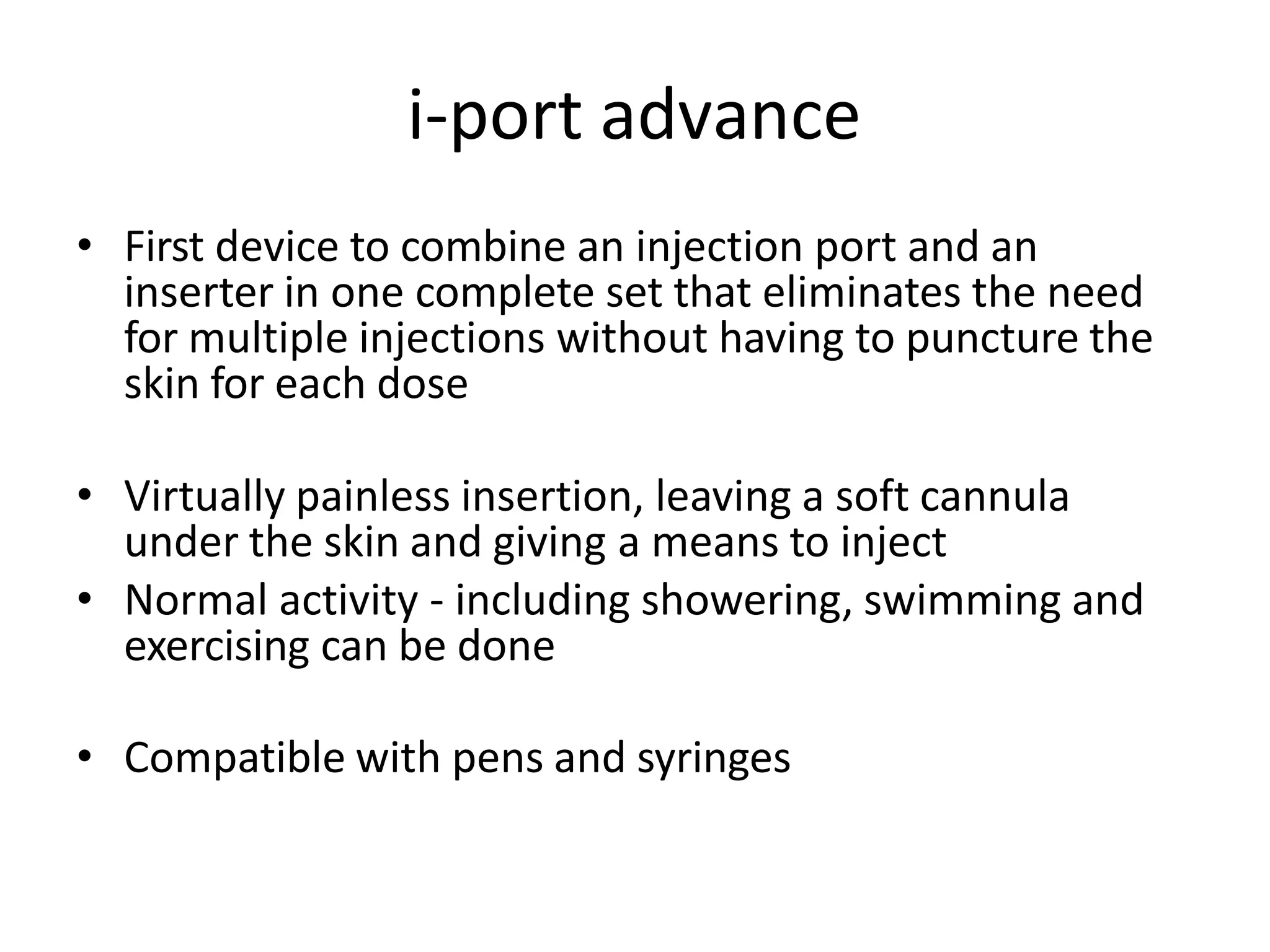 i-port advance

• First device to combine an injection port and an inserter in one complete set that eliminates the need for multiple injections without having to puncture the skin for each dose

• Virtually painless insertion, leaving a soft cannula under the skin and giving a means to inject
• Normal activity - including showering, swimming and exercising can be done

• Compatible with pens and syringes